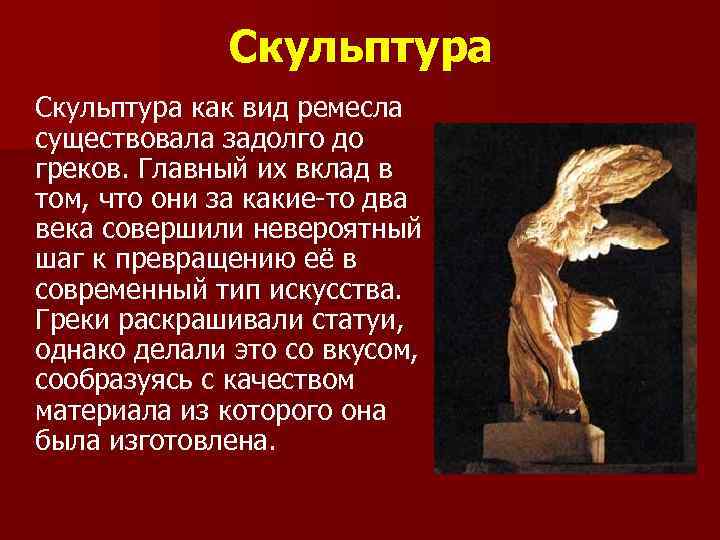 Скульптура

Скульптура как вид ремесла существовала задолго до греков. Главный их вклад в том, что они за какие-то два века совершили невероятный шаг к превращению её в современный тип искусства. Греки раскрашивали статуи, однако делали это со вкусом, сообразуясь с качеством материала из которого она была изготовлена.